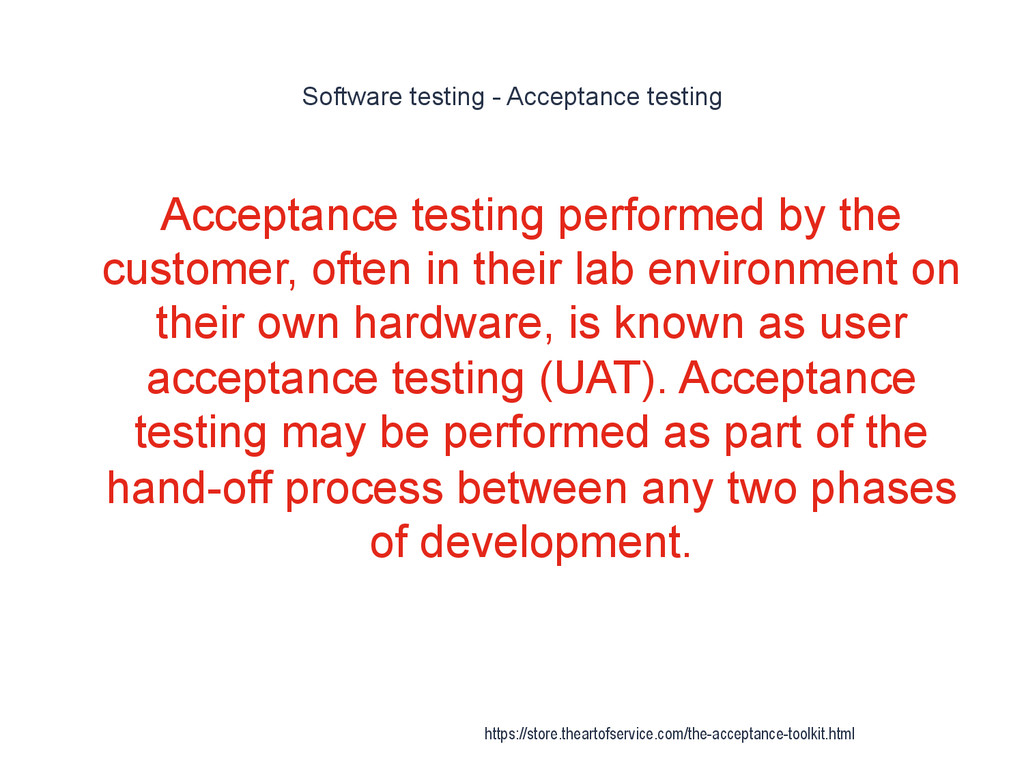 Software testing - Acceptance testing

Acceptance testing performed by the customer, often in their lab environment on their own hardware, is known as user acceptance testing (UAT). Acceptance testing may be performed as part of the hand-off process between any two phases of development.

https://store.theartofservice.com/the-acceptance-toolkit.html